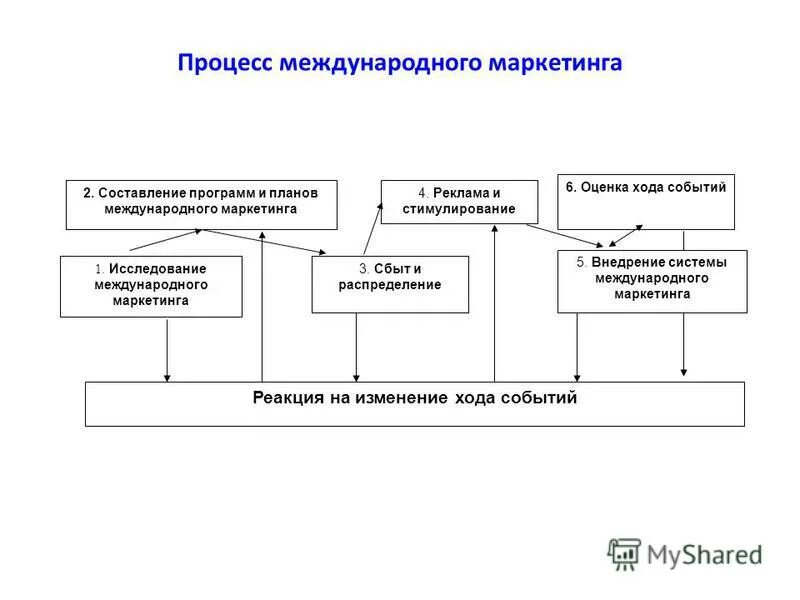 Процесс международного маркетинга

2. Составление программ и планов международного маркетинга

4. Реклама и стимулирование

6. Оценка хода событий

1. Исследование международного маркетинга

3. Сбыт и распределение

5. Внедрение системы международного маркетинга

Реакция на изменение хода событий

MyShared